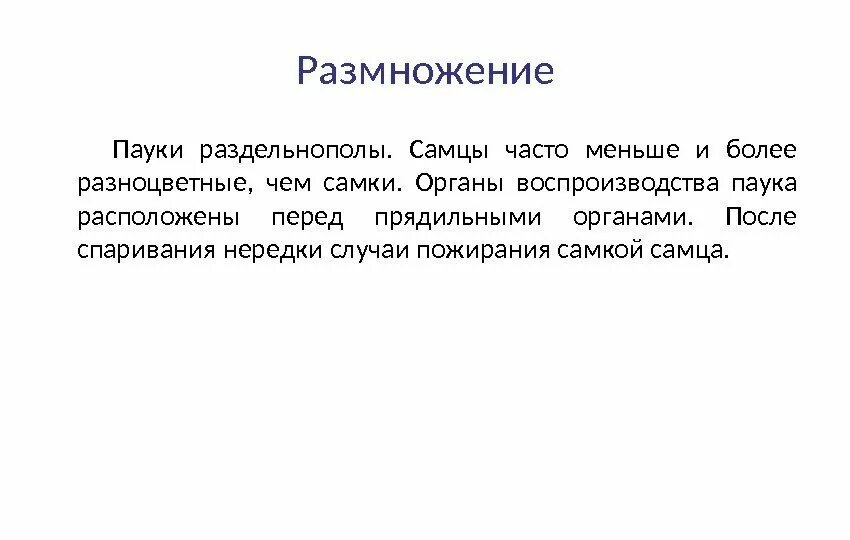 Размножение

Пауки раздельнополы. Самцы часто меньше и более разноцветные, чем самки. Органы воспроизводства паука расположены перед прядильными органами. После спаривания нередки случаи пожирания самкой самца.